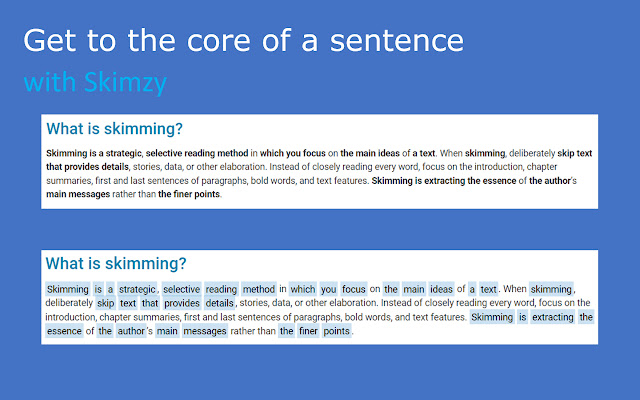 Get to the core of a sentence

with Skimzy

What is skimming?

Skimming is a strategic, selective reading method in which you focus on the main ideas of a text. When skimming, deliberately skip text that provides details, stories, data, or other elaboration. Instead of closely reading every word, focus on the introduction, chapter summaries, first and last sentences of paragraphs, bold words, and text features. Skimming is extracting the essence of the author's main messages rather than the finer points.

What is skimming?

Skimming is a strategic, selective reading method in which you focus on the main ideas of a text. When skimming, deliberately skip text that provides details, stories, data, or other elaboration. Instead of closely reading every word, focus on the introduction, chapter summaries, first and last sentences of paragraphs, bold words, and text features. Skimming is extracting the essence of the author's main messages rather than the finer points.